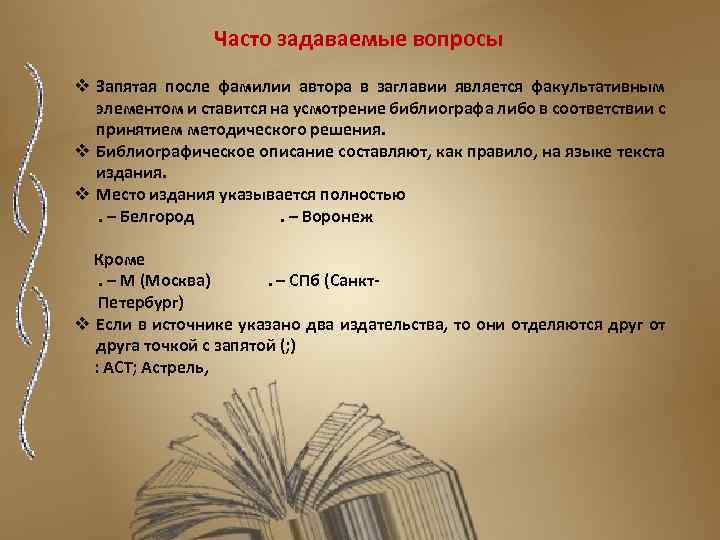 Часто задаваемые вопросы

❖ Запятая после фамилии автора в заглавии является факультативным элементом и ставится на усмотрение библиографа либо в соответствии с принятием методического решения.

❖ Библиографическое описание составляют, как правило, на языке текста издания.

❖ Место издания указывается полностью

. – Белгород . – Воронеж

Кроме

. – М (Москва) . – СПб (Санкт-Петербург)

❖ Если в источнике указано два издательства, то они отделяются друг от друга точкой с запятой (;)

: АСТ; Астрель,